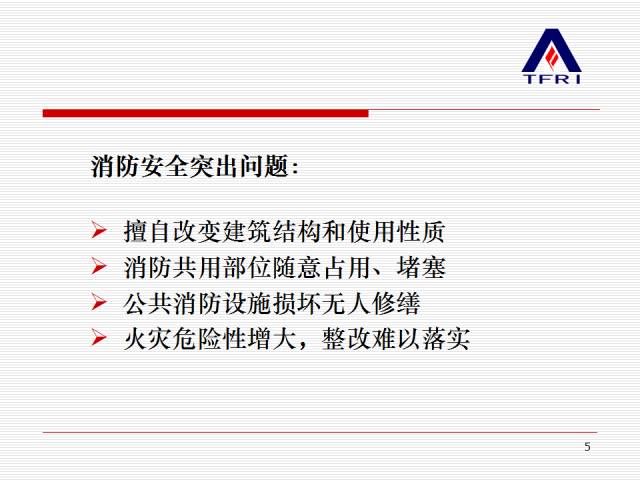 TFRI

消防安全突出问题:

➢ 擅自改变建筑结构和使用性质
➢ 消防共用部位随意占用、堵塞
➢ 公共消防设施损坏无人修缮
➢ 火灾危险性增大，整改难以落实

5